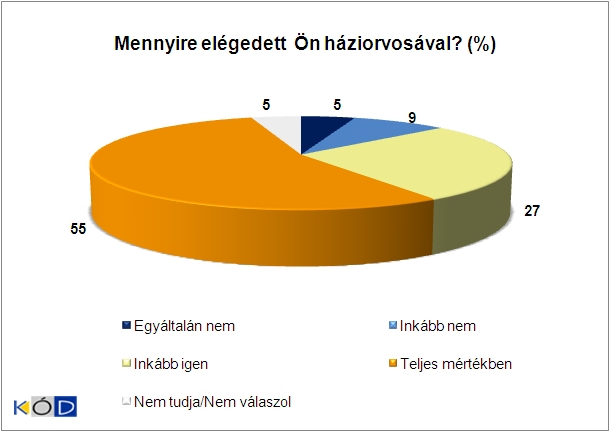 Mennyire elégedett Ön háziorvosával? (%)

5

5

9

27

55

Egyáltalán nem

Inkább nem

Inkább igen

Teljes mértékben

Nem tudja/Nem válaszol

KÓD